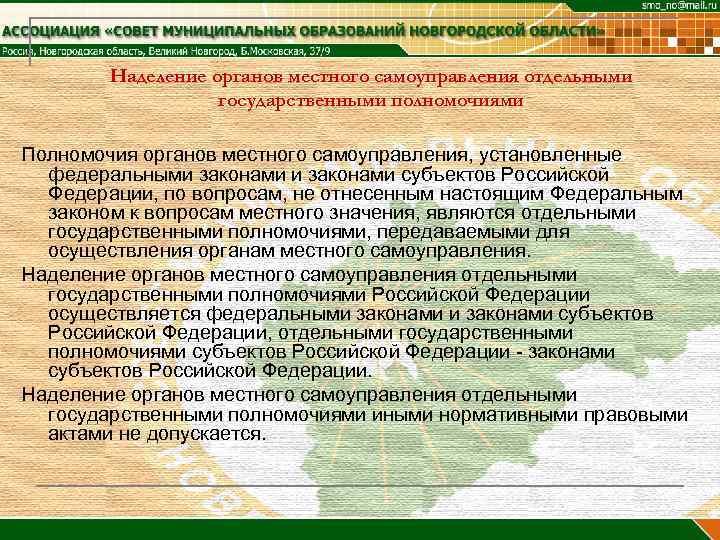 smo_no@mail.ru

АССОЦИАЦИЯ «СОВЕТ МУНИЦИПАЛЬНЫХ ОБРАЗОВАНИЙ НОВГОРОДСКОЙ ОБЛАСТИ»

Россия, Новгородская область, Великий Новгород, Б.Московская, 37/9

Наделение органов местного самоуправления отдельными государственными полномочиями

Полномочия органов местного самоуправления, установленные федеральными законами и законами субъектов Российской Федерации, по вопросам, не отнесенным настоящим Федеральным законом к вопросам местного значения, являются отдельными государственными полномочиями, передаваемыми для осуществления органам местного самоуправления.

Наделение органов местного самоуправления отдельными государственными полномочиями Российской Федерации осуществляется федеральными законами и законами субъектов Российской Федерации, отдельными государственными полномочиями субъектов Российской Федерации - законами субъектов Российской Федерации.

Наделение органов местного самоуправления отдельными государственными полномочиями иными нормативными правовыми актами не допускается.